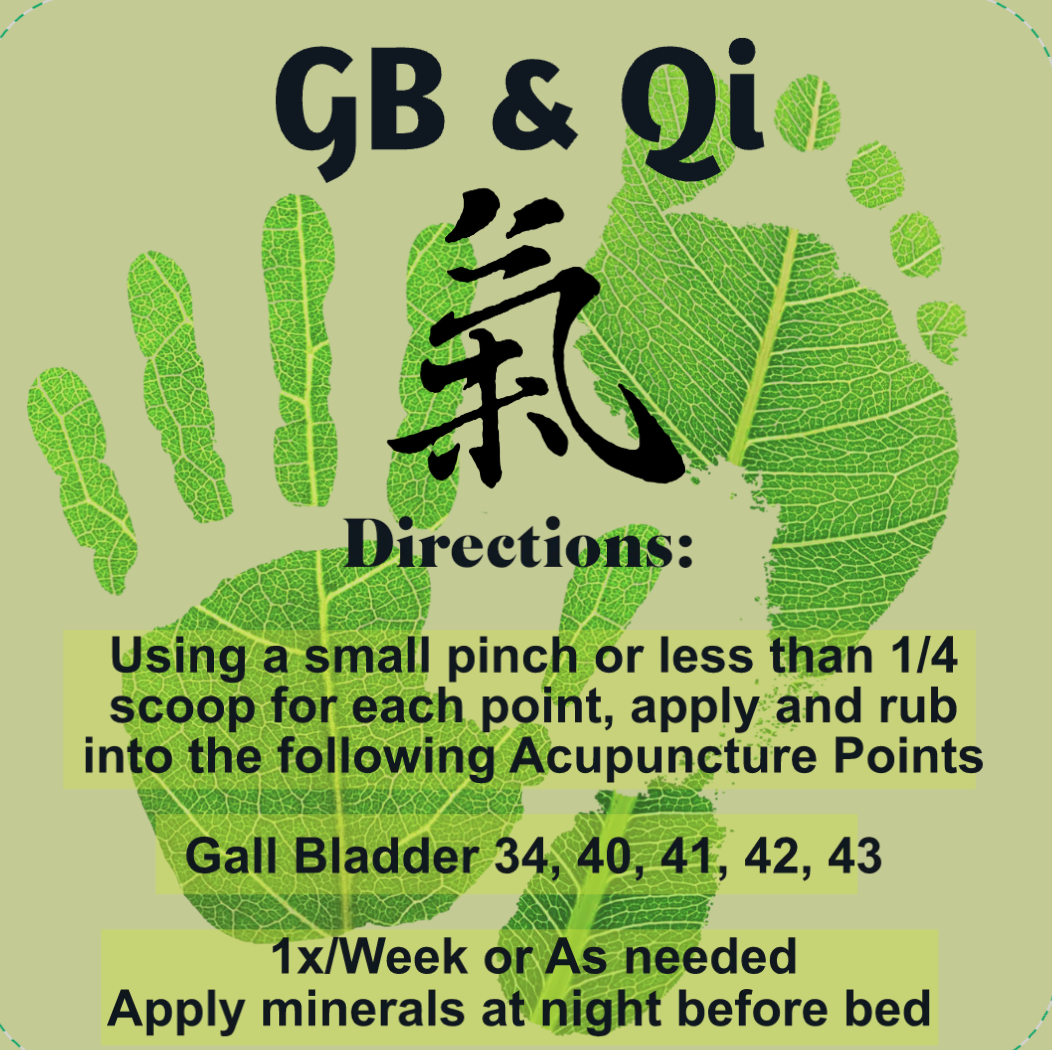 GB & Qi

氣

Directions:

Using a small pinch or less than 1/4 scoop for each point, apply and rub into the following Acupuncture Points

Gall Bladder 34, 40, 41, 42, 43

1x/Week or As needed
Apply minerals at night before bed